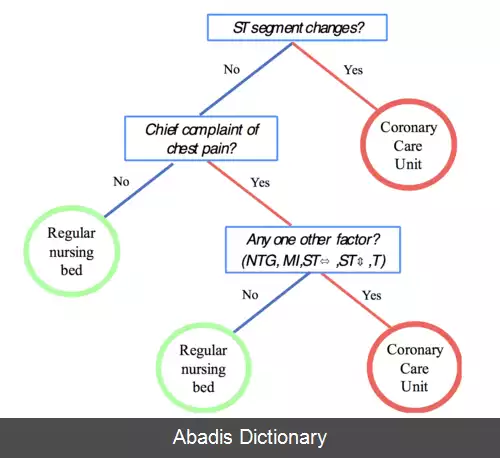 ST segment changes?

No

Yes

Chief complaint of chest pain?

Coronary Care Unit

No

Yes

Regular nursing bed

Any one other factor? (NTG, MI,ST⇔ ,ST⇕ ,T)

No

Yes

Regular nursing bed

Coronary Care Unit

Abadis Dictionary